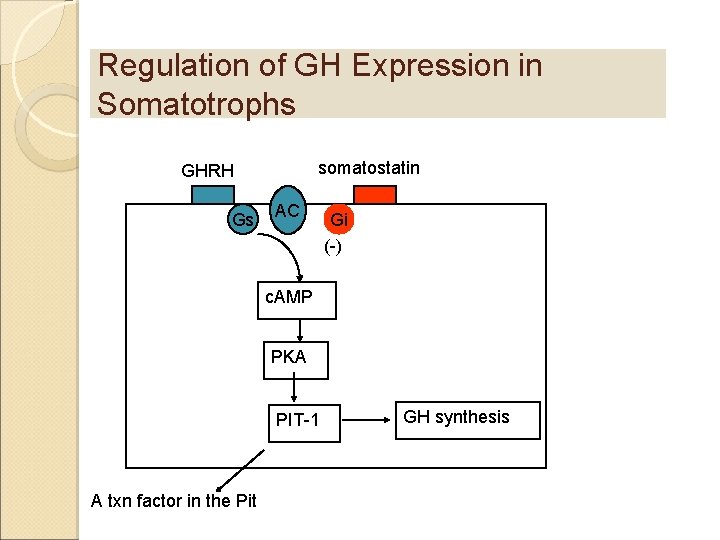 Regulation of GH Expression in Somatotrophs

GHRH

somatostatin

Gs

AC

Gi

(-)

cAMP

PKA

PIT-1

GH synthesis

A txn factor in the Pit